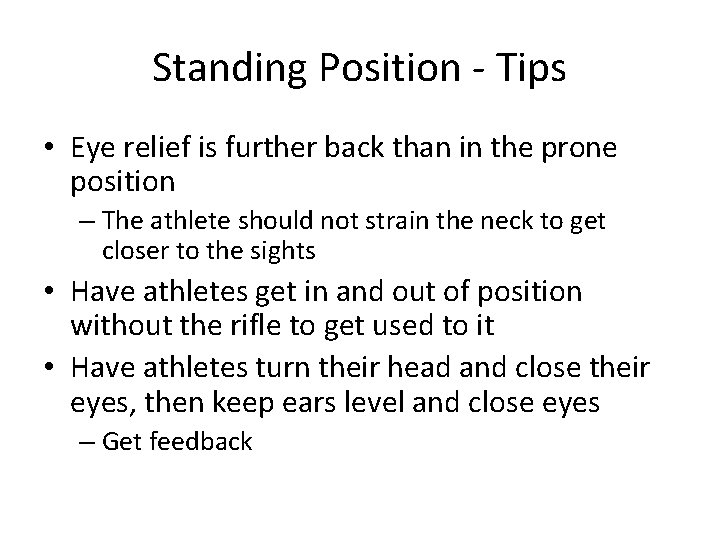 Standing Position - Tips

• Eye relief is further back than in the prone position
– The athlete should not strain the neck to get closer to the sights
• Have athletes get in and out of position without the rifle to get used to it
• Have athletes turn their head and close their eyes, then keep ears level and close eyes
– Get feedback